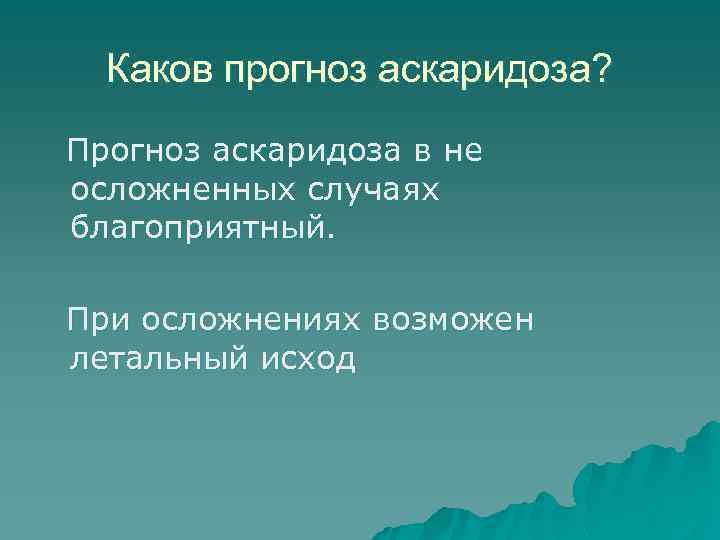 Каков прогноз аскаридоза?

Прогноз аскаридоза в не осложненных случаях благоприятный.

При осложнениях возможен летальный исход